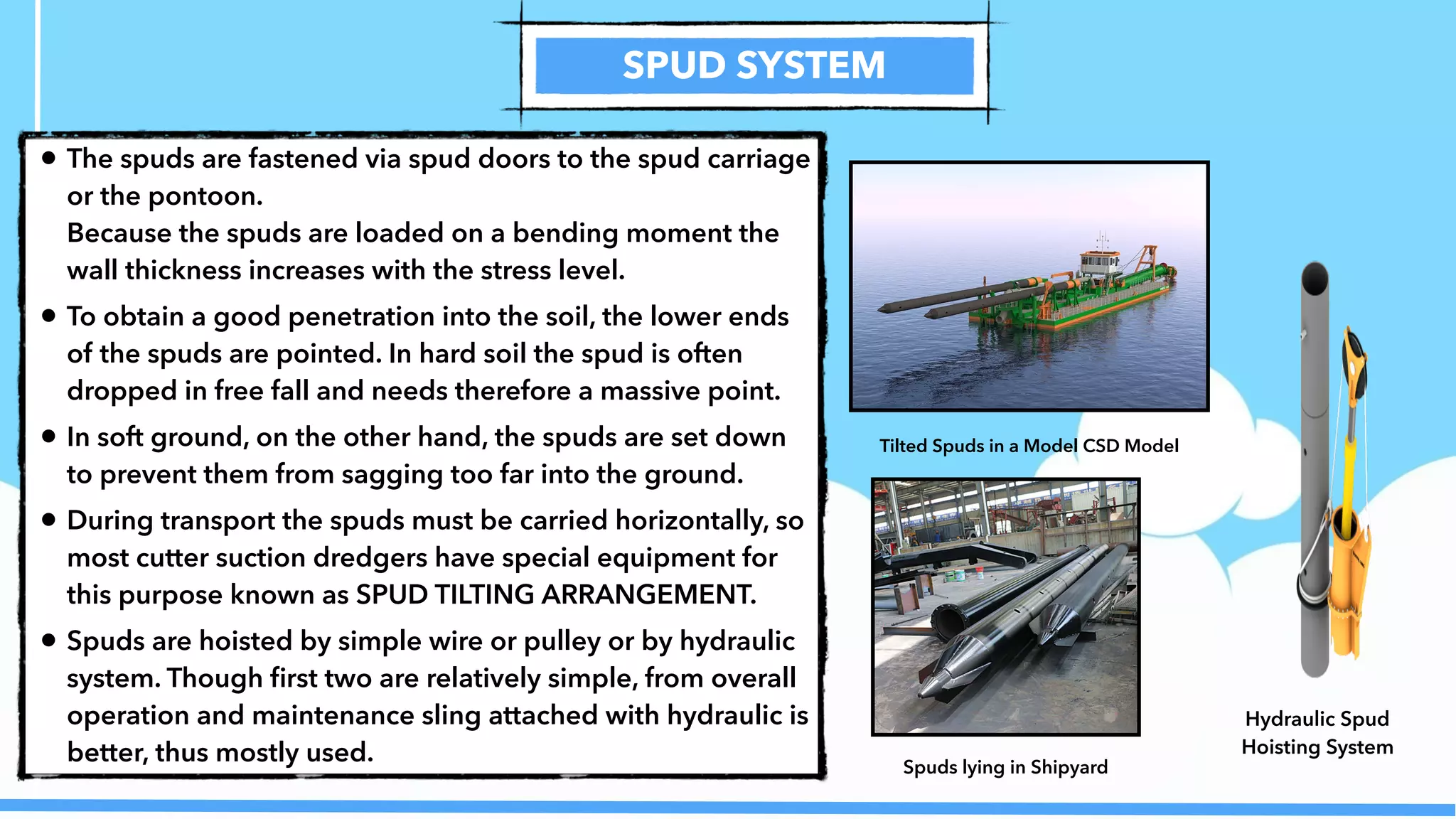 SPUD SYSTEM

• The spuds are fastened via spud doors to the spud carriage or the pontoon.
Because the spuds are loaded on a bending moment the wall thickness increases with the stress level.

• To obtain a good penetration into the soil, the lower ends of the spuds are pointed. In hard soil the spud is often dropped in free fall and needs therefore a massive point.

• In soft ground, on the other hand, the spuds are set down to prevent them from sagging too far into the ground.

• During transport the spuds must be carried horizontally, so most cutter suction dredgers have special equipment for this purpose known as SPUD TILTING ARRANGEMENT.

• Spuds are hoisted by simple wire or pulley or by hydraulic system. Though first two are relatively simple, from overall operation and maintenance sling attached with hydraulic is better, thus mostly used.

Tilted Spuds in a Model CSD Model

Spuds lying in Shipyard

Hydraulic Spud Hoisting System